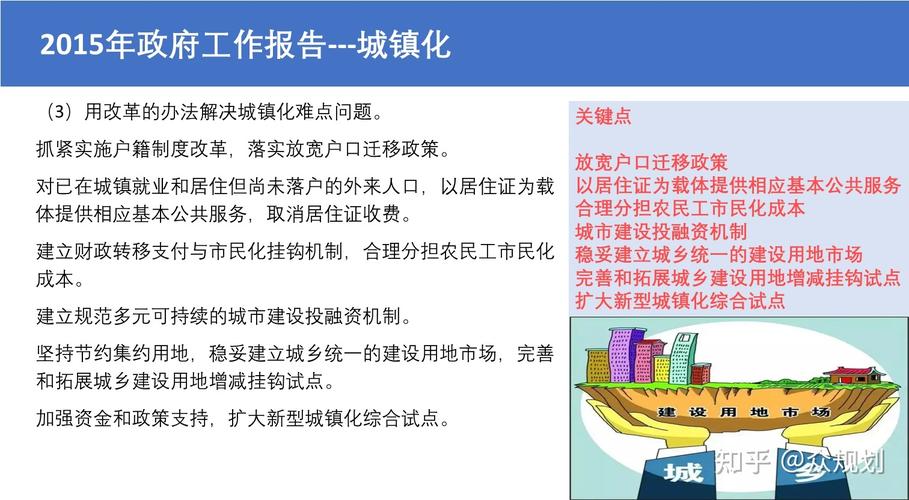 2015年政府工作报告---城镇化

（3）用改革的办法解决城镇化难点问题。

抓紧实施户籍制度改革，落实放宽户口迁移政策。

对已在城镇就业和居住但尚未落户的外来人口，以居住证为载体提供相应基本公共服务，取消居住证收费。

建立财政转移支付与市民化挂钩机制，合理分担农民工市民化成本。

建立规范多元可持续的城市建设投融资机制。

坚持节约集约用地，稳妥建立城乡统一的建设用地市场，完善和拓展城乡建设用地增减挂钩试点。

加强资金和政策支持，扩大新型城镇化综合试点。

关键点

放宽户口迁移政策
以居住证为载体提供相应基本公共服务
合理分担农民工市民化成本
城市建设投融资机制
稳妥建立城乡统一的建设用地市场
完善和拓展城乡建设用地增减挂钩试点
扩大新型城镇化综合试点

建设用地市场

城

乡

知乎 @众规划